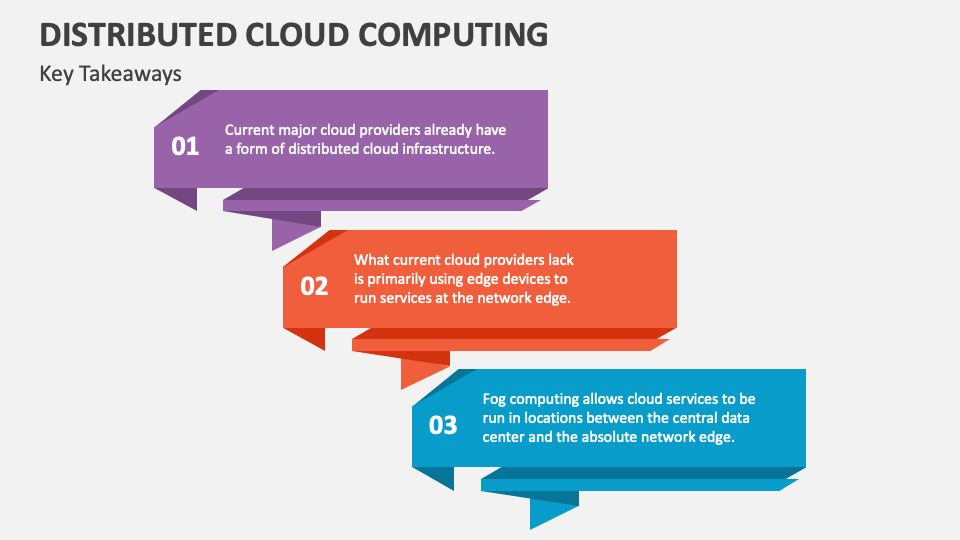 DISTRIBUTED CLOUD COMPUTING

Key Takeaways

01

Current major cloud providers already have a form of distributed cloud infrastructure.

02

What current cloud providers lack is primarily using edge devices to run services at the network edge.

03

Fog computing allows cloud services to be run in locations between the central data center and the absolute network edge.